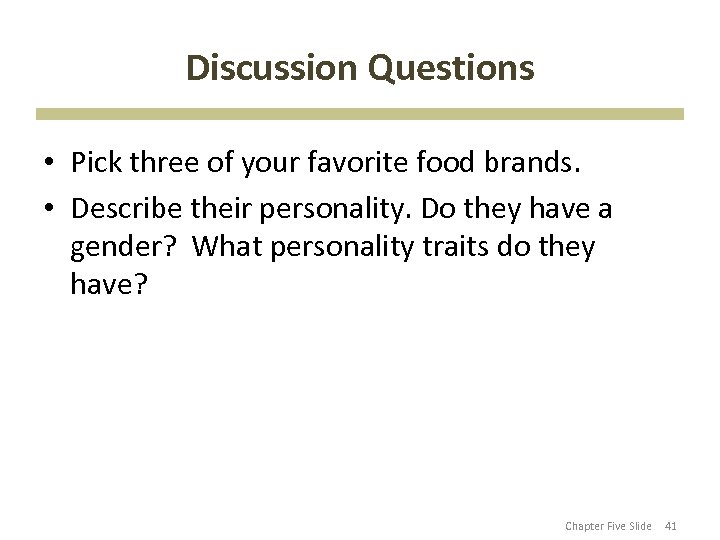 Discussion Questions

• Pick three of your favorite food brands.
• Describe their personality. Do they have a gender? What personality traits do they have?

Chapter Five Slide 41